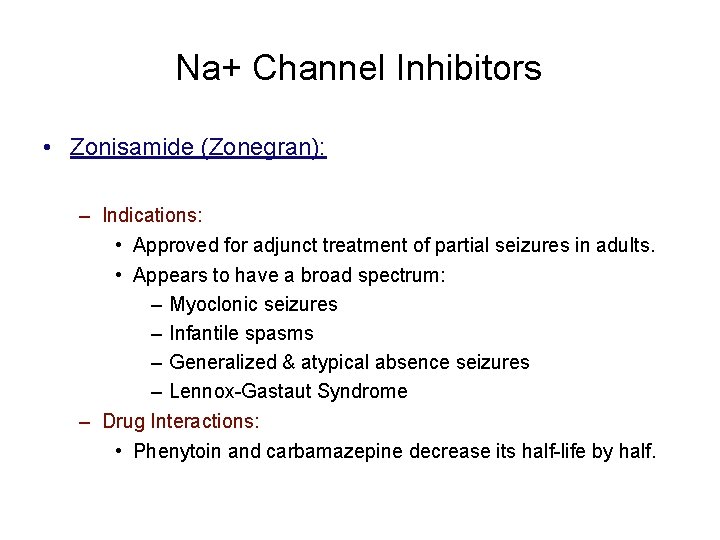 Na+ Channel Inhibitors

• Zonisamide (Zonegran):

– Indications:
• Approved for adjunct treatment of partial seizures in adults.
• Appears to have a broad spectrum:
– Myoclonic seizures
– Infantile spasms
– Generalized & atypical absence seizures
– Lennox-Gastaut Syndrome
– Drug Interactions:
• Phenytoin and carbamazepine decrease its half-life by half.